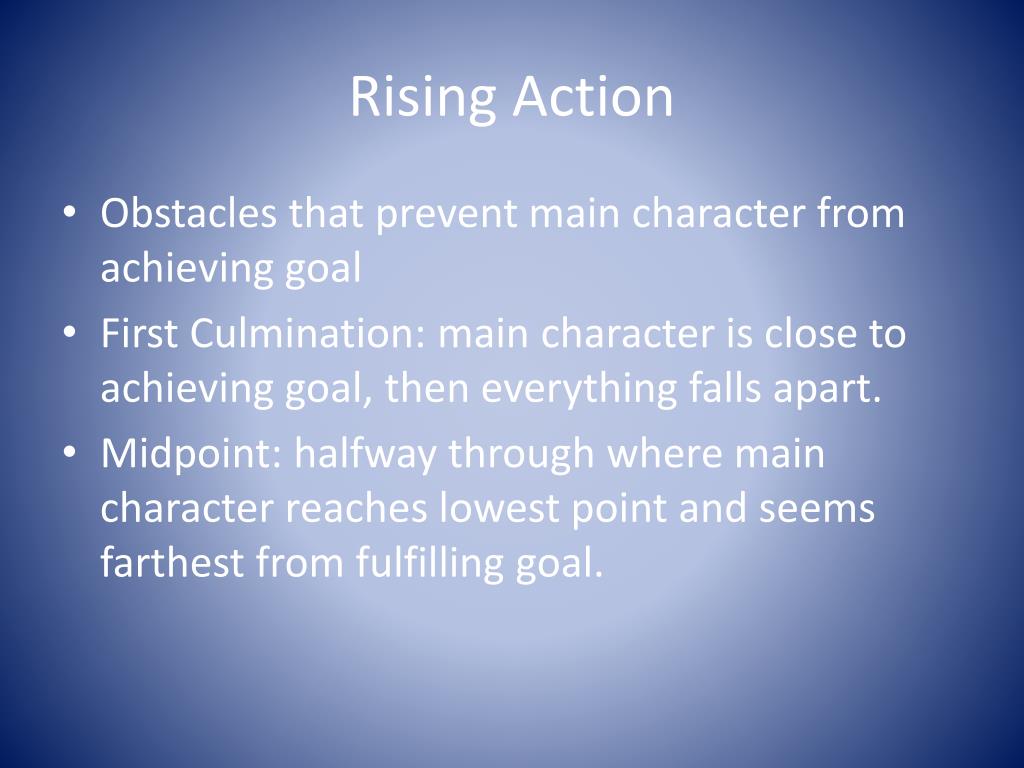 Rising Action

• Obstacles that prevent main character from achieving goal
• First Culmination: main character is close to achieving goal, then everything falls apart.
• Midpoint: halfway through where main character reaches lowest point and seems farthest from fulfilling goal.